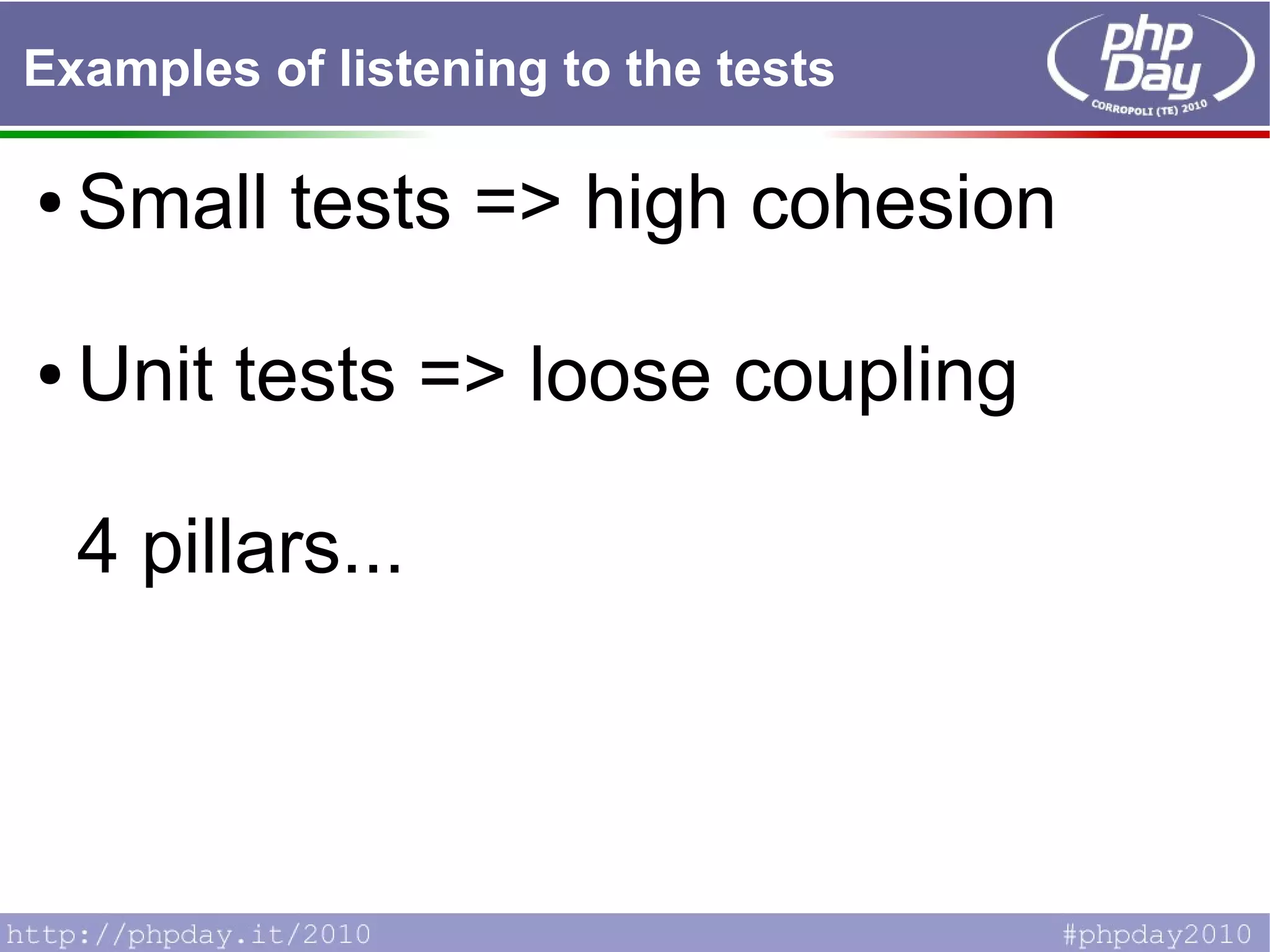 Examples of listening to the tests

php Day
CORROPOLI (TE) 2010

• Small tests => high cohesion

• Unit tests => loose coupling

4 pillars...

http://phpday.it/2010

#phpday2010